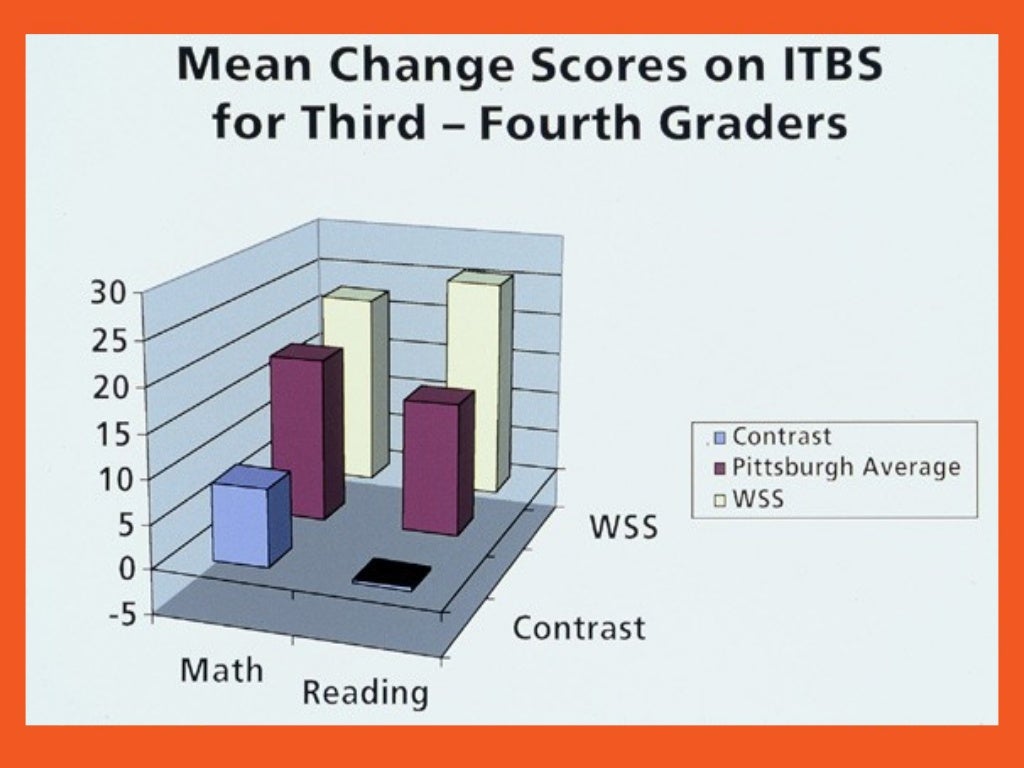 Mean Change Scores on ITBS for Third – Fourth Graders

30
25
20
15
10
5
0
-5

Math
Reading

WSS
Contrast

Contrast
Pittsburgh Average
WSS